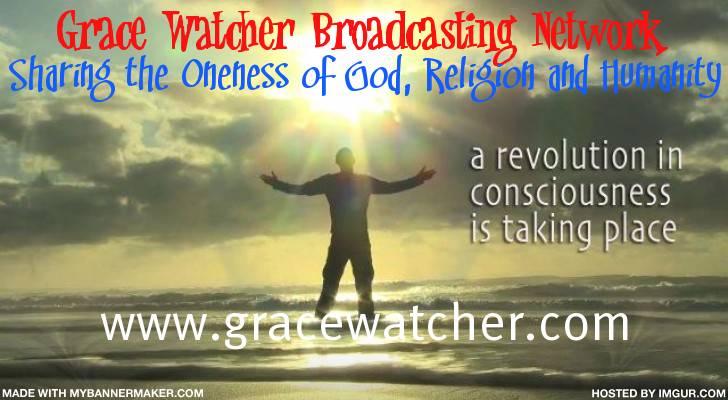 Grace Watcher Broadcasting Network
Sharing the Oneness of God, Religion and Humanity

a revolution in consciousness is taking place

www.gracewatcher.com

MADE WITH MYBANNERMAKER.COM

HOSTED BY IMGUR.COM